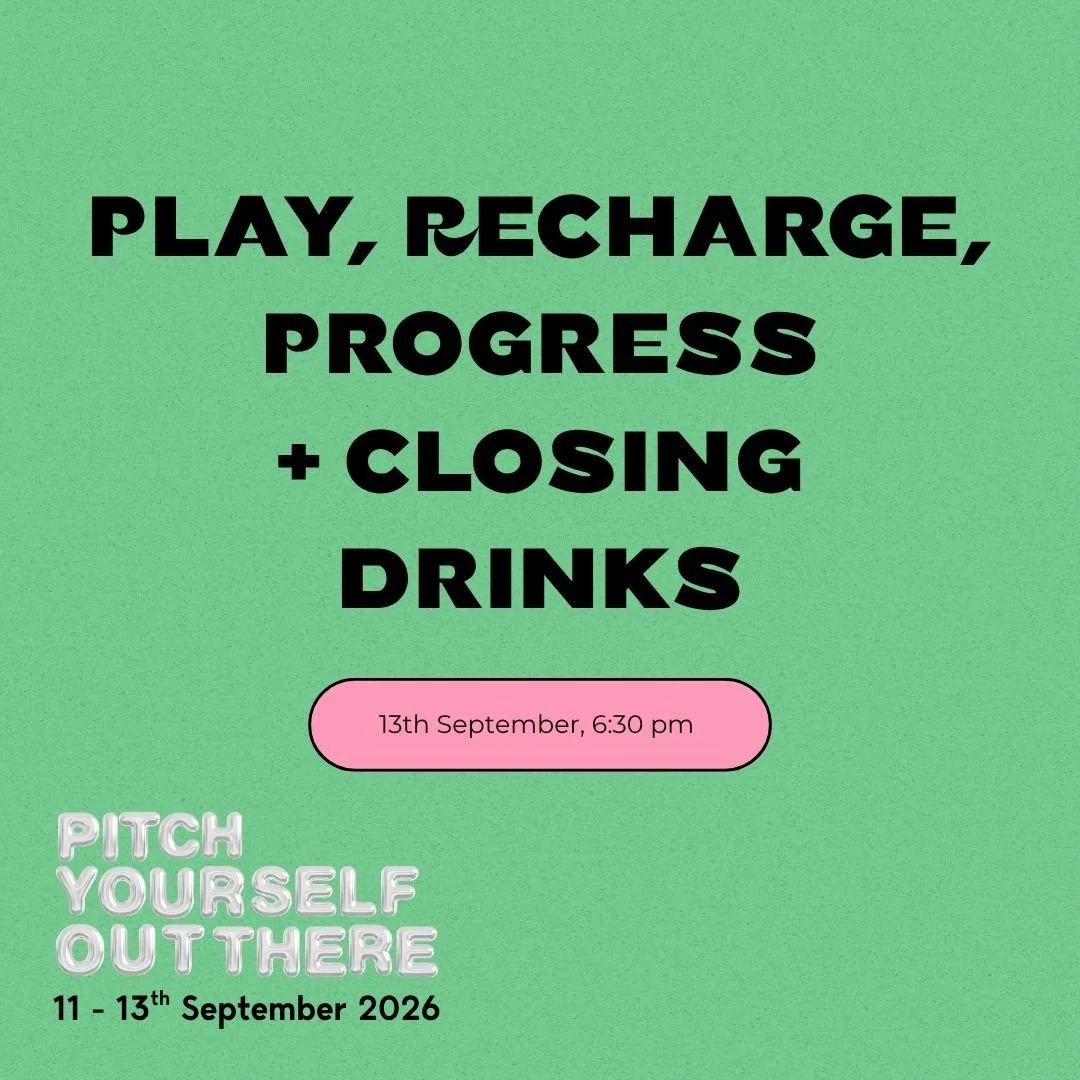 PLAY, RECHARGE, PROGRESS + CLOSING DRINKS

13th September, 6:30 pm

PITCH YOURSELF OUT THERE

11 - 13$^{th}$ September 2026